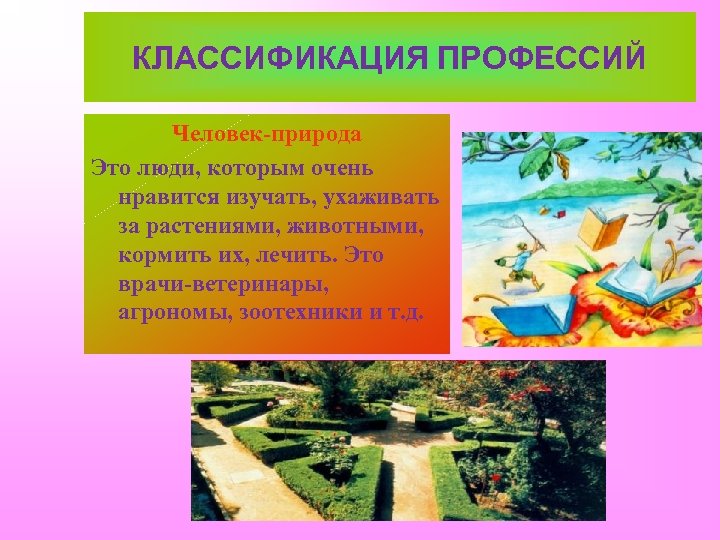 КЛАССИФИКАЦИЯ ПРОФЕССИЙ

Человек-природа

Это люди, которым очень нравится изучать, ухаживать за растениями, животными, кормить их, лечить. Это врачи-ветеринары, агрономы, зоотехники и т.д.